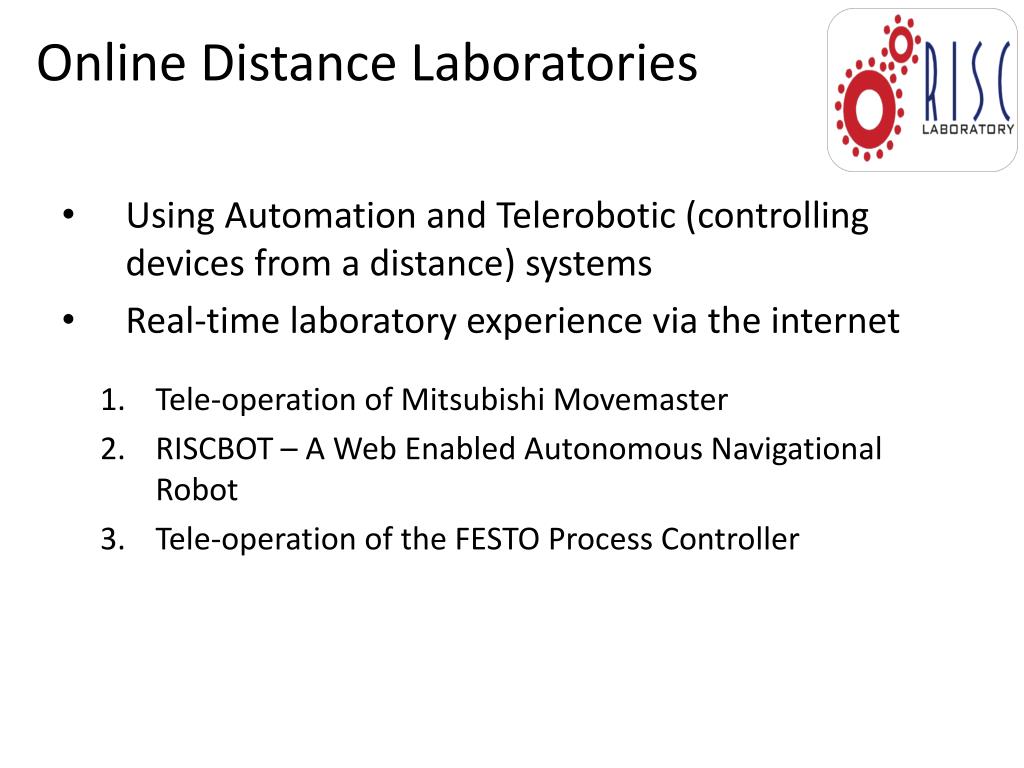 Online Distance Laboratories

RISC LABORATORY

• Using Automation and Telerobotic (controlling devices from a distance) systems
• Real-time laboratory experience via the internet

1. Tele-operation of Mitsubishi Movemaster
2. RISCBOT – A Web Enabled Autonomous Navigational Robot
3. Tele-operation of the FESTO Process Controller